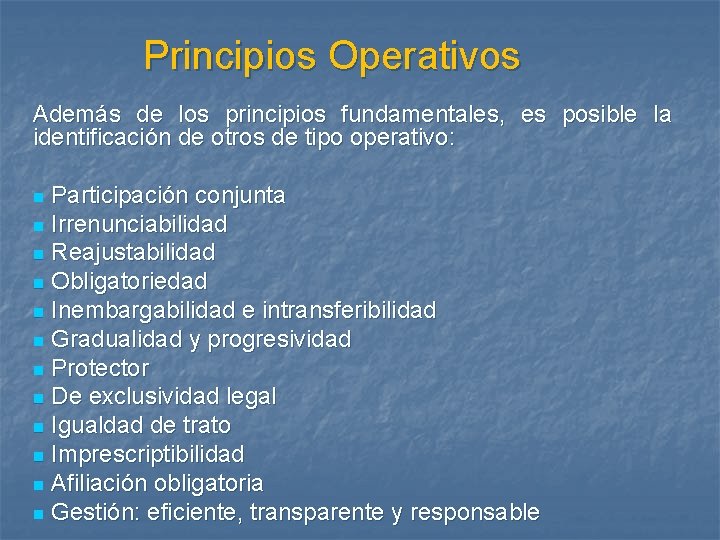 Principios Operativos

Además de los principios fundamentales, es posible la identificación de otros de tipo operativo:

- Participación conjunta
- Irrenunciabilidad
- Reajustabilidad
- Obligatoriedad
- Inembargabilidad e intransferibilidad
- Gradualidad y progresividad
- Protector
- De exclusividad legal
- Igualdad de trato
- Imprescriptibilidad
- Afiliación obligatoria
- Gestión: eficiente, transparente y responsable